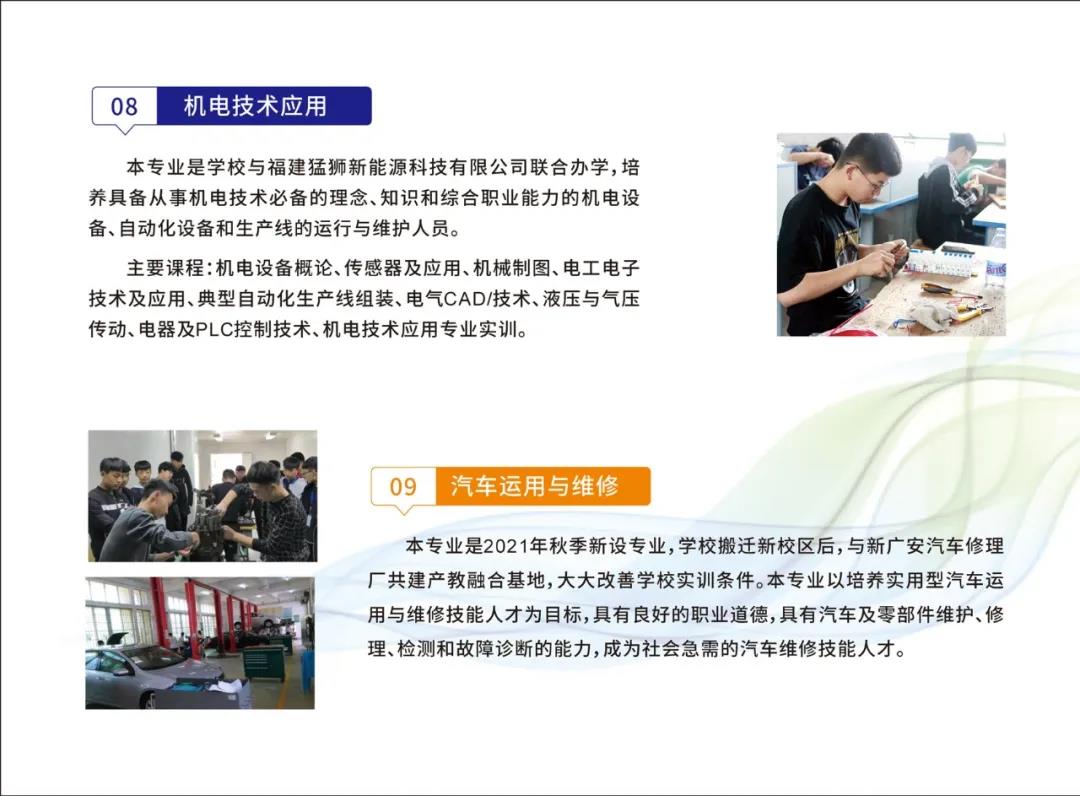 08 机电技术应用

本专业是学校与福建猛狮新能源科技有限公司联合办学，培养具备从事机电技术必备的理念、知识和综合职业能力的机电设备、自动化设备和生产线的运行与维护人员。

主要课程：机电设备概论、传感器及应用、机械制图、电工电子技术及应用、典型自动化生产线组装、电气CAD/技术、液压与气压传动、电器及PLC控制技术、机电技术应用专业实训。

09 汽车运用与维修

本专业是2021年秋季新设专业，学校搬迁新校区后，与新广安汽车修理厂共建产教融合基地，大大改善学校实训条件。本专业以培养实用型汽车运用与维修技能人才为目标，具有良好的职业道德，具有汽车及零部件维护、修理、检测和故障诊断的能力，成为社会急需的汽车维修技能人才。